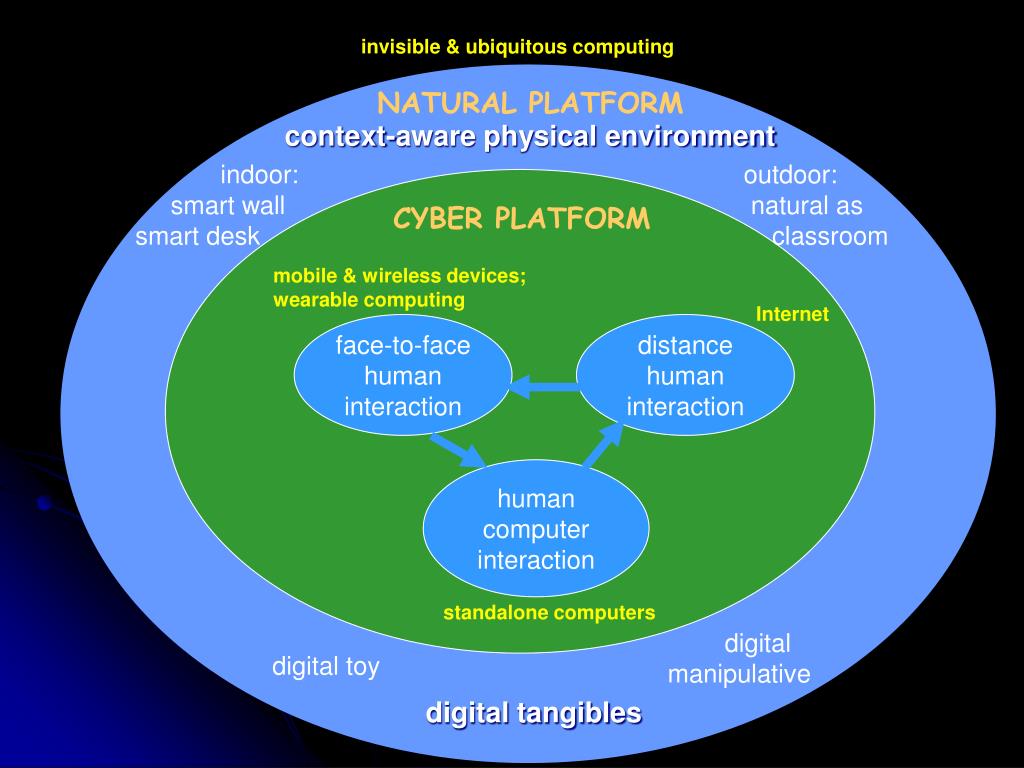 invisible & ubiquitous computing

NATURAL PLATFORM
context-aware physical environment

indoor:
smart wall
smart desk

outdoor:
natural as
classroom

CYBER PLATFORM

mobile & wireless devices;
wearable computing

Internet

face-to-face
human
interaction

distance
human
interaction

human
computer
interaction

standalone computers

digital toy

digital
manipulative

digital tangibles